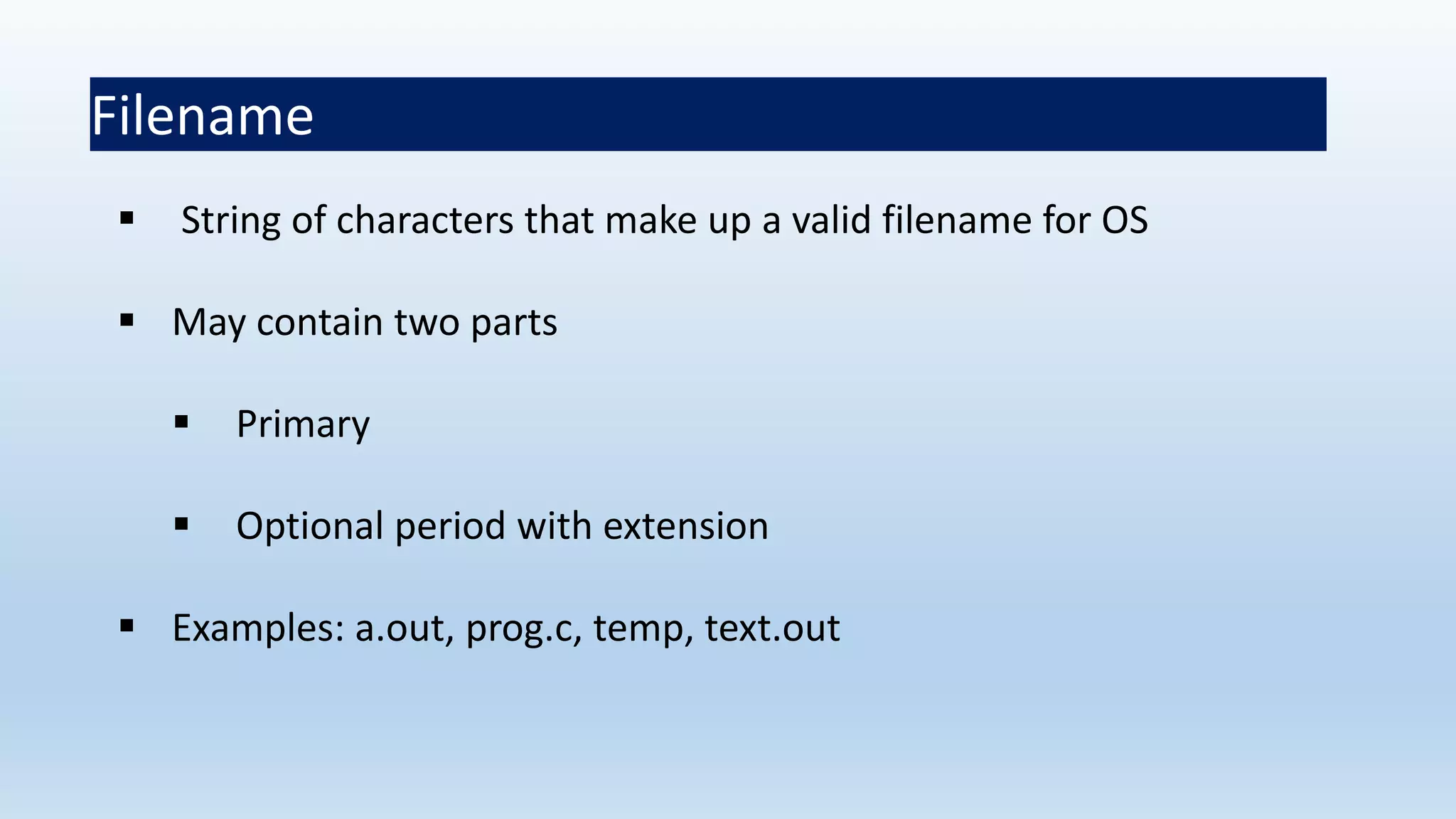 Filename

▪ String of characters that make up a valid filename for OS

▪ May contain two parts

▪ Primary

▪ Optional period with extension

▪ Examples: a.out, prog.c, temp, text.out